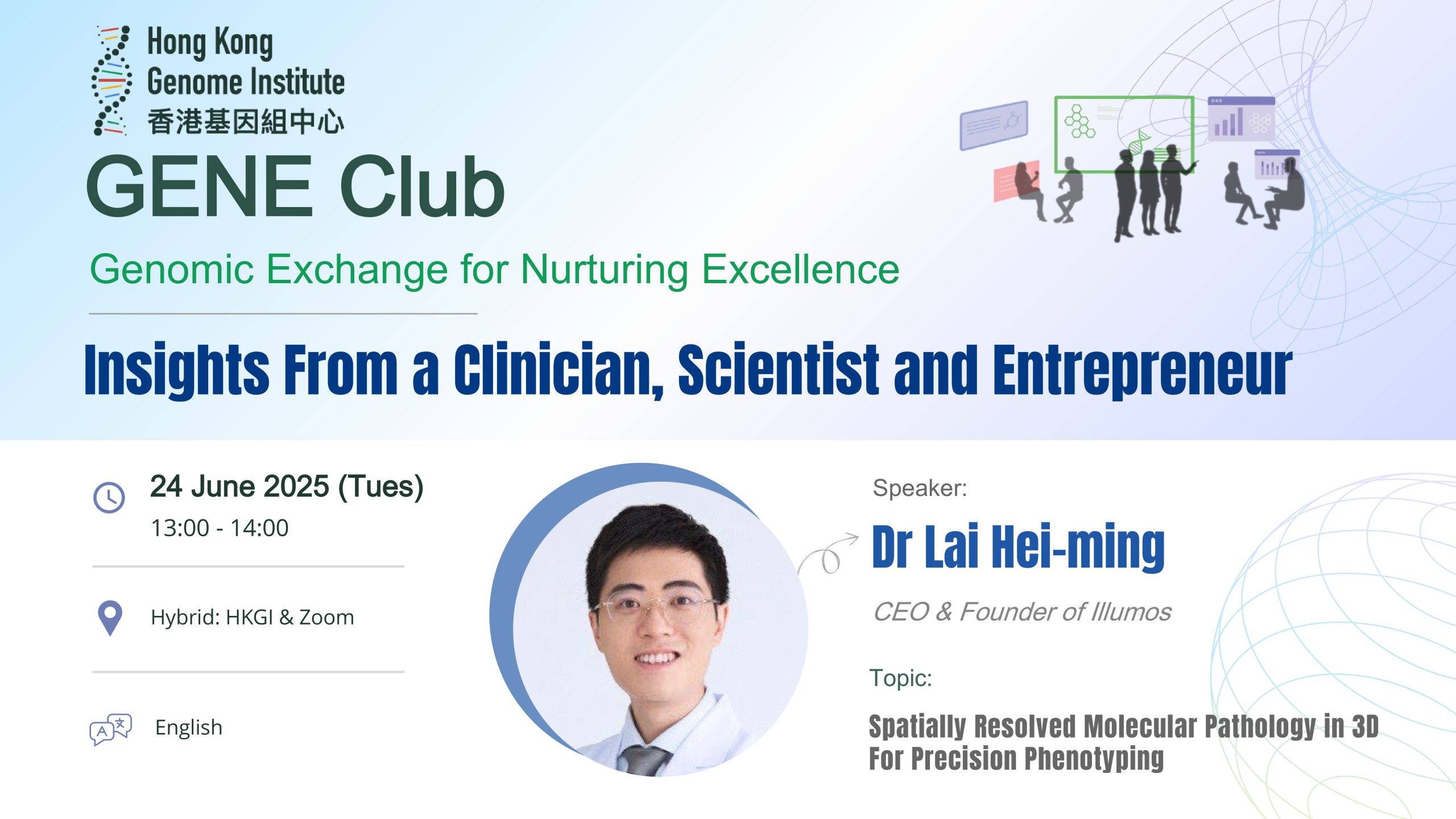 Hong Kong
Genome Institute
香港基因組中心

GENE Club

Genomic Exchange for Nurturing Excellence

Insights From a Clinician, Scientist and Entrepreneur

24 June 2025 (Tues)
13:00 - 14:00

Hybrid: HKGI & Zoom

English

Speaker:

Dr Lai Hei-ming

CEO & Founder of Illumos

Topic:

Spatially Resolved Molecular Pathology in 3D For Precision Phenotyping